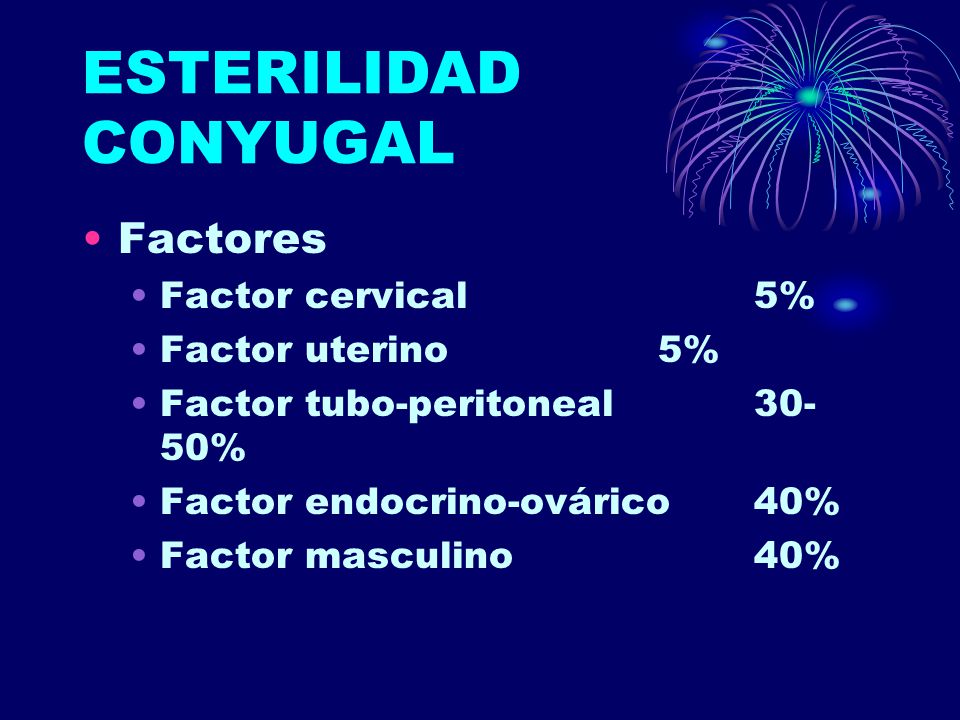 ESTERILIDAD CONYUGAL

• Factores
• Factor cervical 5%
• Factor uterino 5%
• Factor tubo-peritoneal 30-50%
• Factor endocrino-ovárico 40%
• Factor masculino 40%